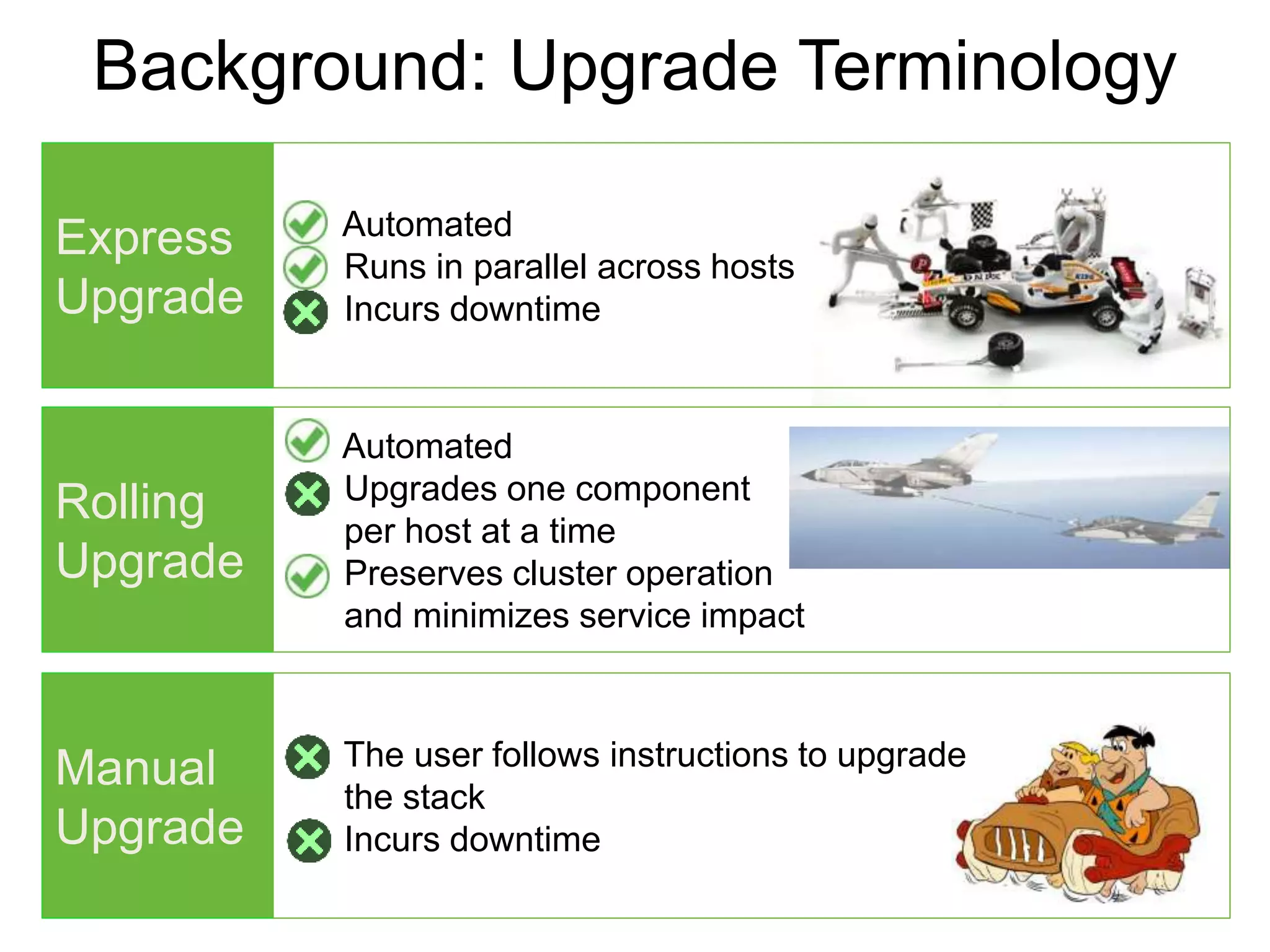 Background: Upgrade Terminology

Express Upgrade

Automated
Runs in parallel across hosts
Incurs downtime

Rolling Upgrade

Automated
Upgrades one component per host at a time
Preserves cluster operation and minimizes service impact

Manual Upgrade

The user follows instructions to upgrade the stack
Incurs downtime